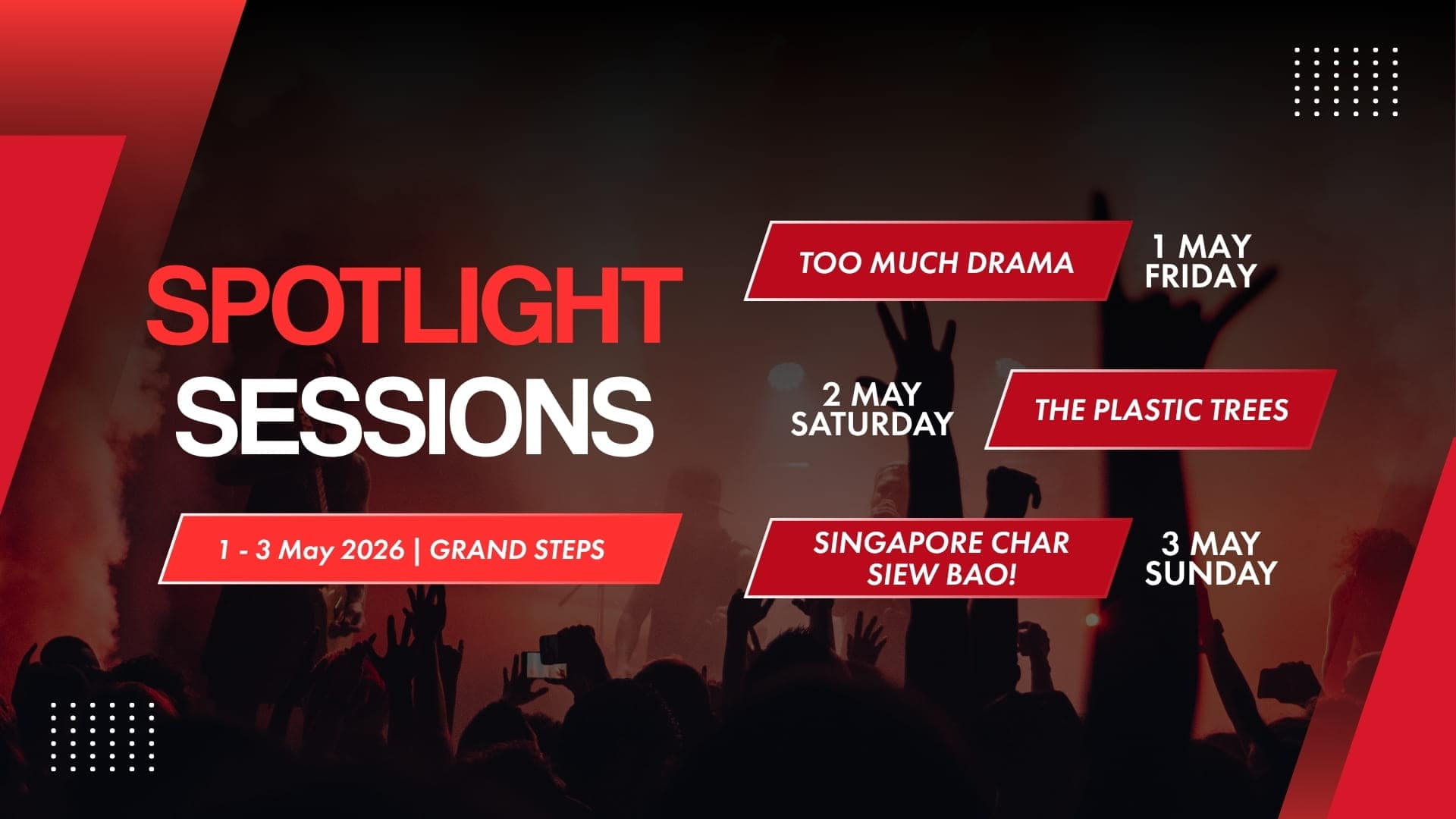 SPOTLIGHT SESSIONS

1 - 3 May 2026 | GRAND STEPS

TOO MUCH DRAMA

1 MAY FRIDAY

2 MAY SATURDAY

THE PLASTIC TREES

SINGAPORE CHAR SIEW BAO!

3 MAY SUNDAY